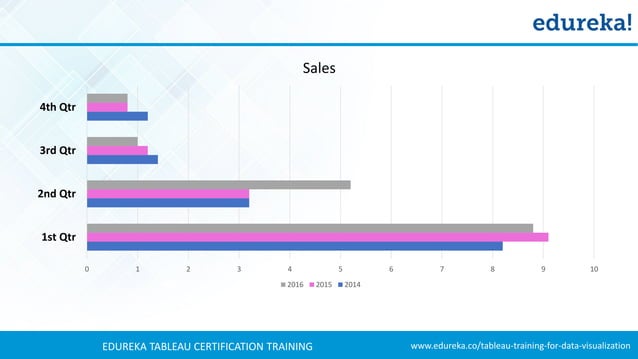 edureka!

Sales

4th Qtr

3rd Qtr

2nd Qtr

1st Qtr

0 1 2 3 4 5 6 7 8 9 10

2016 2015 2014

EDUREKA TABLEAU CERTIFICATION TRAINING

www.edureka.co/tableau-training-for-data-visualization